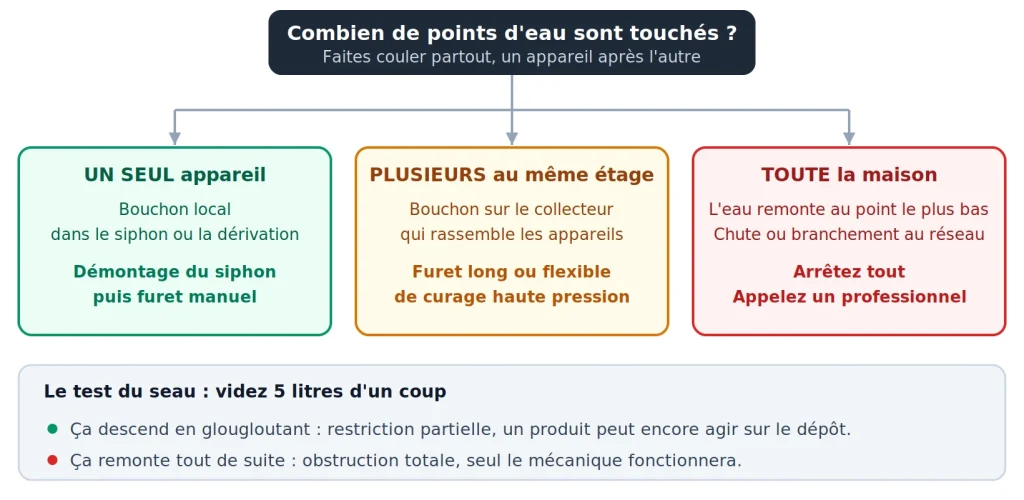 Combien de points d'eau sont touchés ?
Faites couler partout, un appareil après l'autre

UN SEUL appareil
Bouchon local dans le siphon ou la dérivation
Démontage du siphon puis furet manuel

PLUSIEURS au même étage
Bouchon sur le collecteur qui rassemble les appareils
Furet long ou flexible de curage haute pression

TOUTE la maison
L'eau remonte au point le plus bas
Chute ou branchement au réseau
Arrêtez tout
Appelez un professionnel

Le test du seau : videz 5 litres d'un coup
Ça descend en glougloutant : restriction partielle, un produit peut encore agir sur le dépôt.
Ça remonte tout de suite : obstruction totale, seul le mécanique fonctionnera.